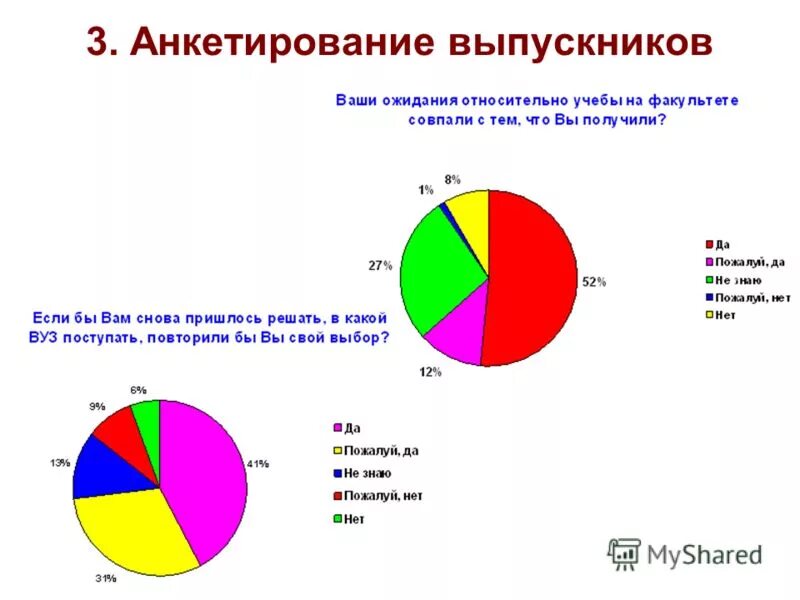 3. Анкетирование выпускников

Ваши ожидания относительно учебы на факультете совпали с тем, что Вы получили?

1%
8%
27%
52%
12%

Да
Пожалуй, да
Не знаю
Пожалуй, нет
Нет

Если бы Вам снова пришлось решать, в какой ВУЗ поступать, повторили бы Вы свой выбор?

6%
9%
13%
41%
31%

Да
Пожалуй, да
Не знаю
Пожалуй, нет
Нет

MyShared